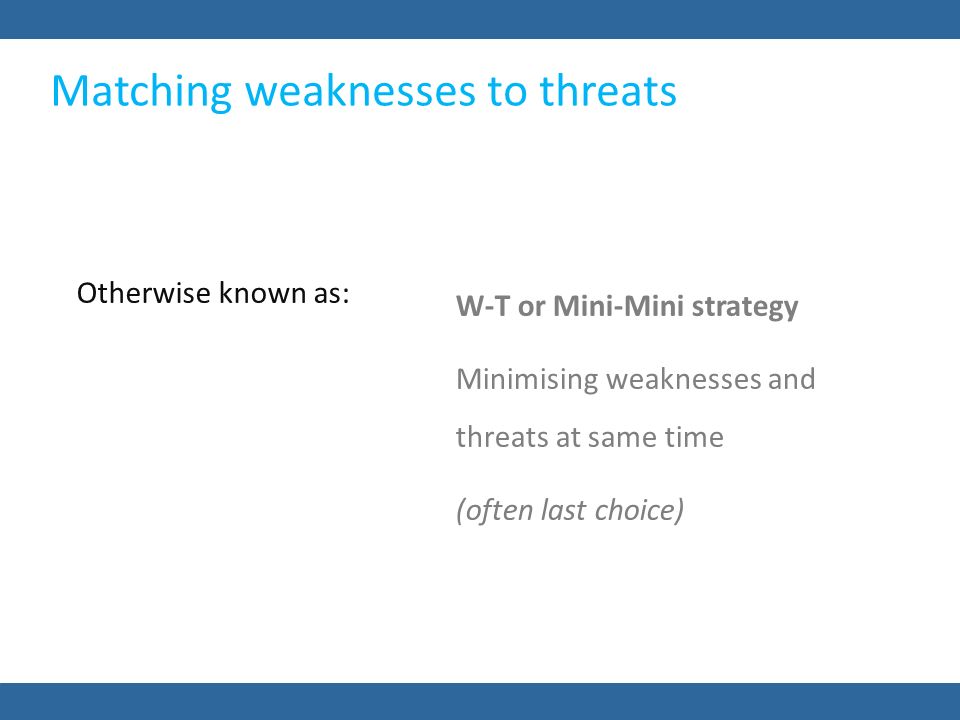 Matching weaknesses to threats

Otherwise known as:

W-T or Mini-Mini strategy

Minimising weaknesses and threats at same time

(often last choice)